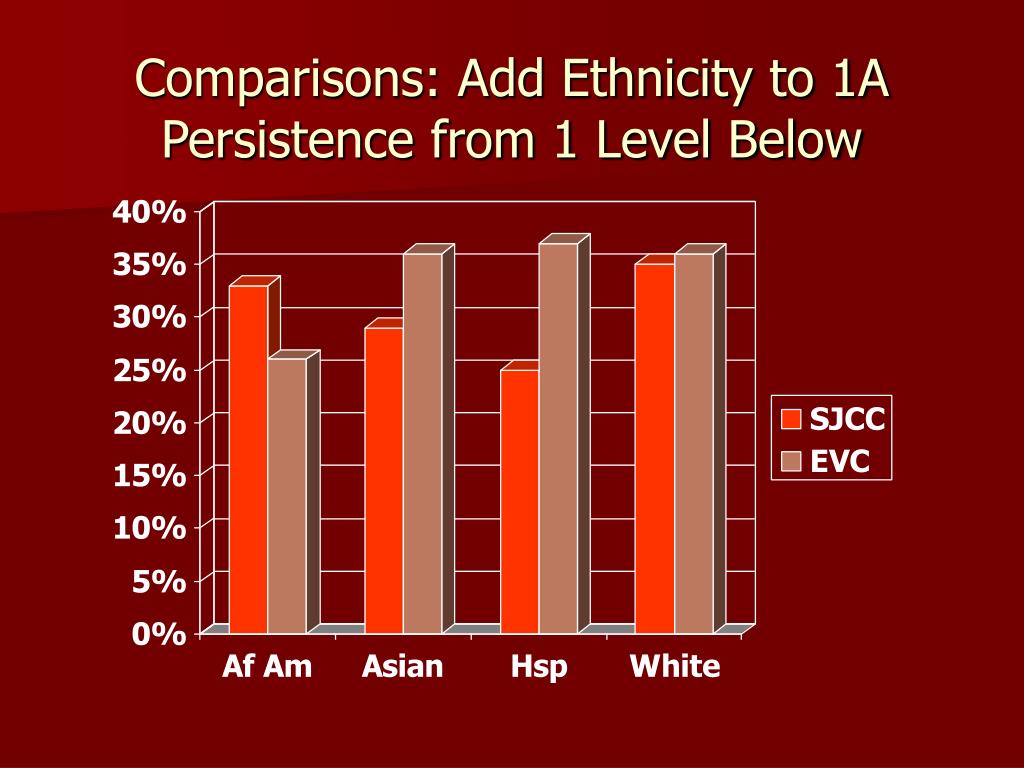 Comparisons: Add Ethnicity to 1A Persistence from 1 Level Below

40%
35%
30%
25%
20%
15%
10%
5%
0%

Af Am
Asian
Hsp
White

SJCC
EVC